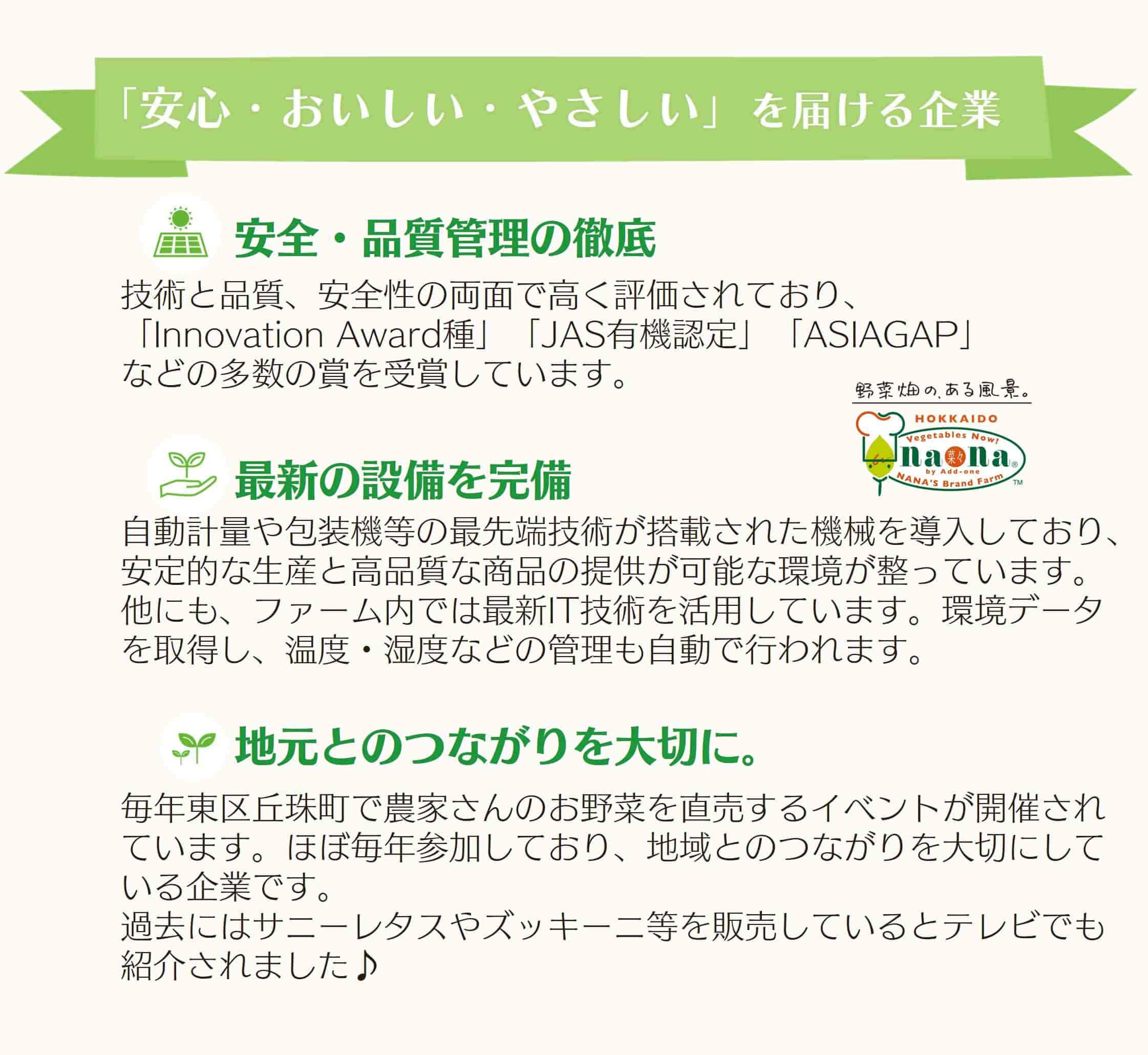 「安心・おいしい・やさしい」を届ける企業

安全・品質管理の徹底

技術と品質、安全性の両面で高く評価されており、「Innovation Award種」「JAS有機認定」「ASIAGAP」などの多数の賞を受賞しています。

野菜畑の、ある風景。
HOKKAIDO
Vegetables Now!
na菜々na®
by Add-one
NANA'S Brand Farm
TM

最新の設備を完備

自動計量や包装機等の最先端技術が搭載された機械を導入しており、安定的な生産と高品質な商品の提供が可能な環境が整っています。他にも、ファーム内では最新IT技術を活用しています。環境データを取得し、温度・湿度などの管理も自動で行われます。

地元とのつながりを大切に。

毎年東区丘珠町で農家さんのお野菜を直売するイベントが開催されています。ほぼ毎年参加しており、地域とのつながりを大切にしている企業です。
過去にはサニーレタスやズッキーニ等を販売しているとテレビでも紹介されました♪